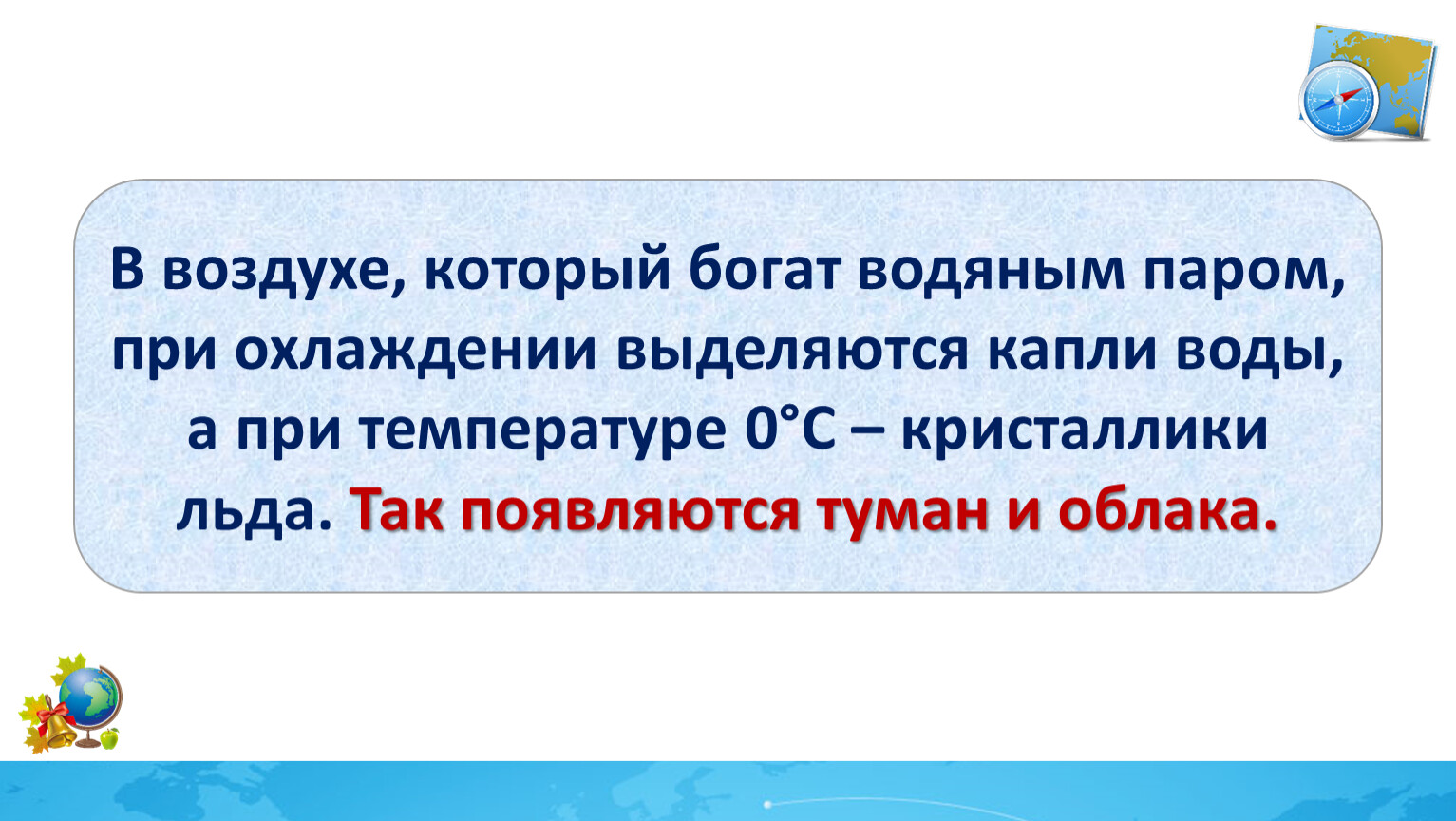 В воздухе, который богат водяным паром, при охлаждении выделяются капли воды, а при температуре 0°С – кристаллики льда. Так появляются туман и облака.